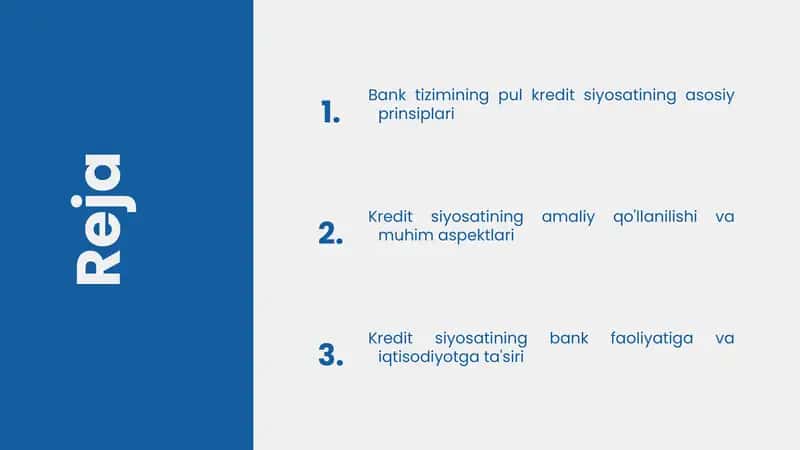 Reja

1. Bank tizimining pul kredit siyosatining asosiy prinsiplari

2. Kredit siyosatining amaliy qo'llanilishi va muhim aspektlari

3. Kredit siyosatining bank faoliyatiga va iqtisodiyotga ta'siri